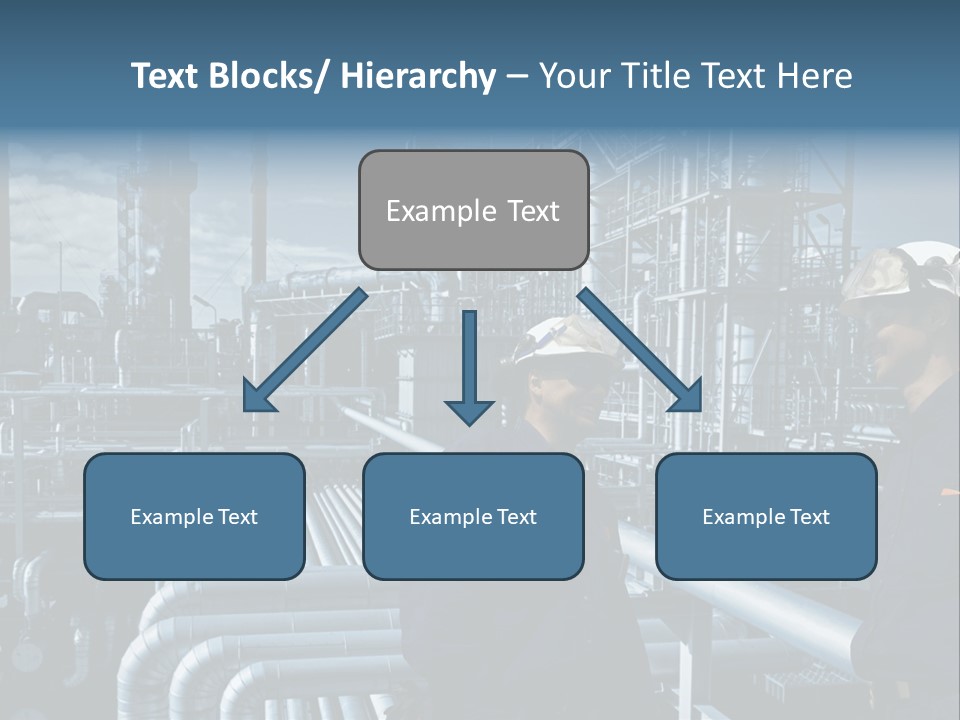 Text Blocks/ Hierarchy – Your Title Text Here

Example Text

Example Text

Example Text

Example Text